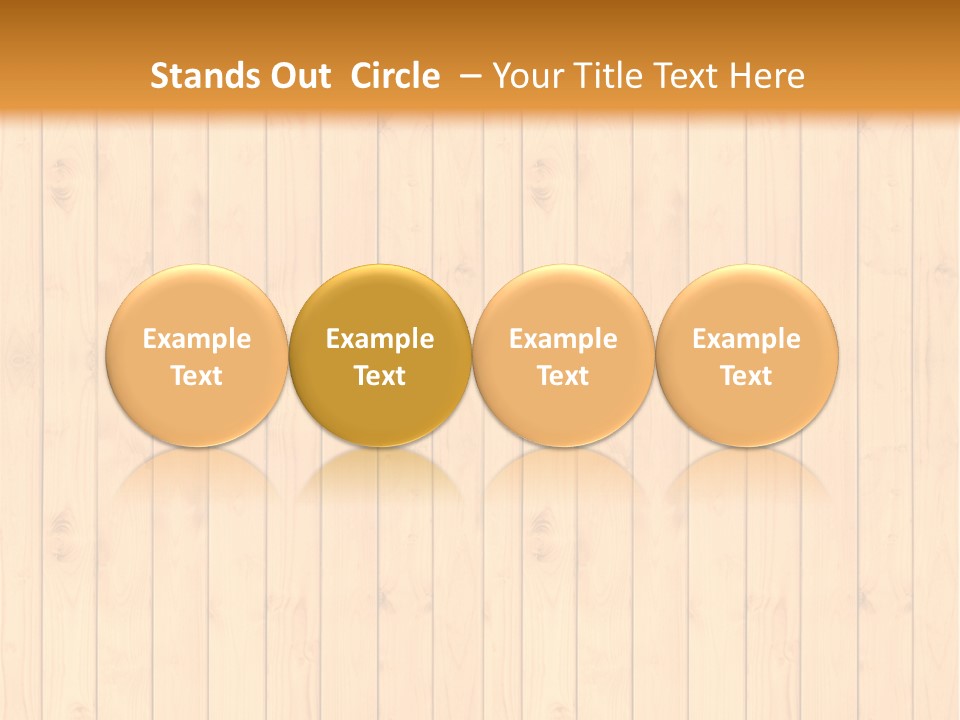 Stands Out Circle – Your Title Text Here

Example Text

Example Text

Example Text

Example Text